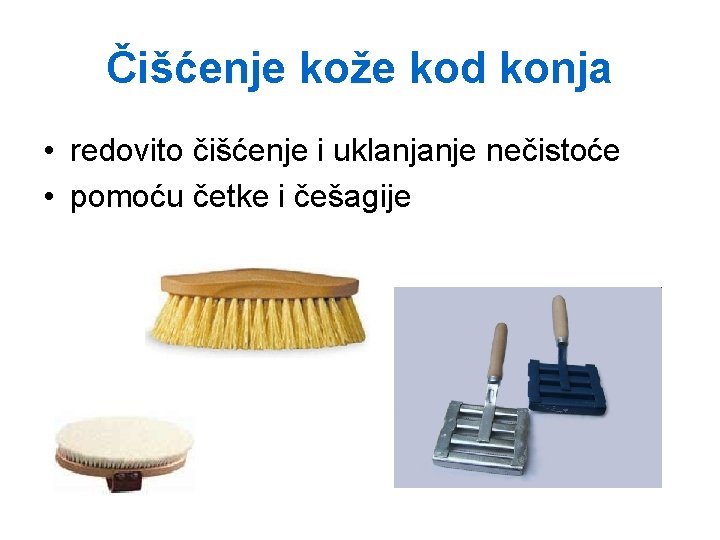 Čišćenje kože kod konja

• redovito čišćenje i uklanjanje nečistoće
• pomoću četke i češagije